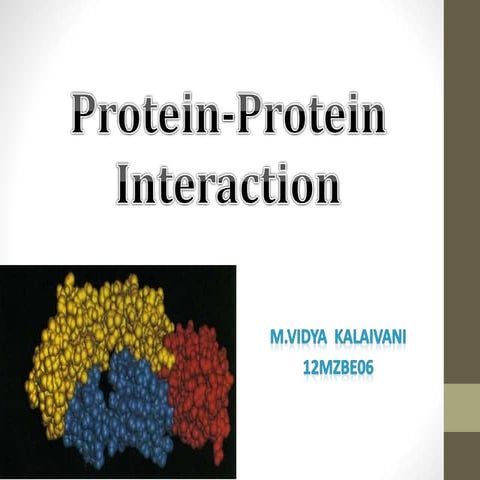 Protein-Protein Interaction

M.VIDYA KALAIVANI
12MZBE06